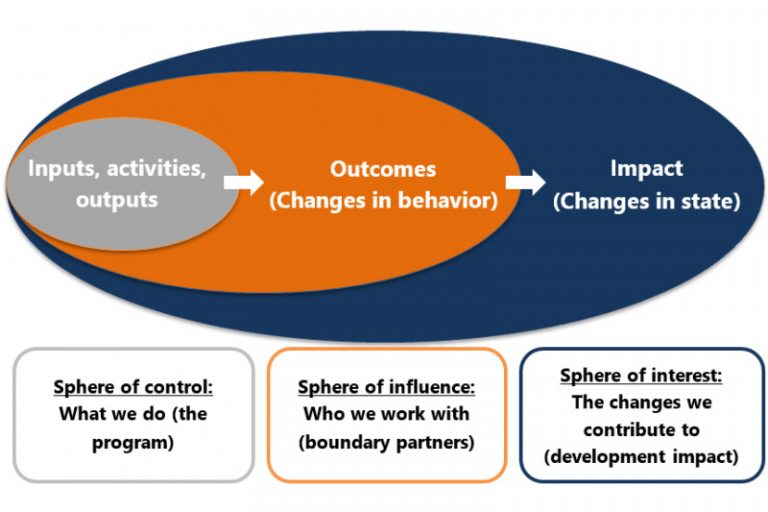 Inputs, activities, outputs

Outcomes
(Changes in behavior)

Impact
(Changes in state)

Sphere of control:
What we do (the program)

Sphere of influence:
Who we work with (boundary partners)

Sphere of interest:
The changes we contribute to (development impact)